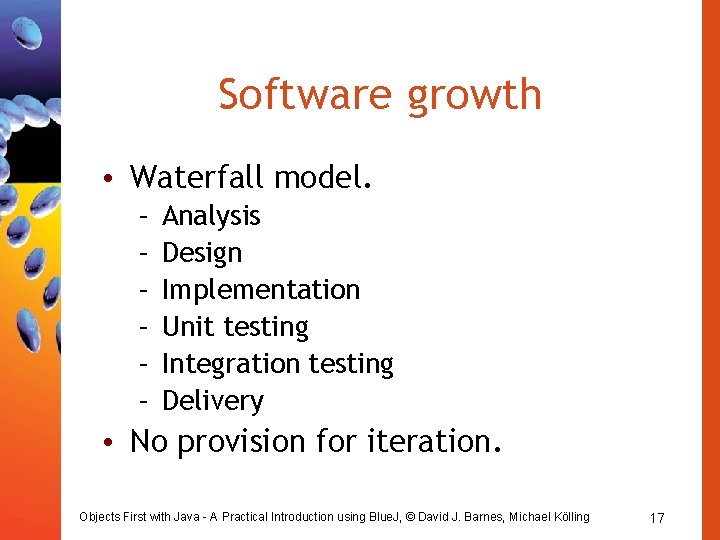 Software growth

• Waterfall model.
  – Analysis
  – Design
  – Implementation
  – Unit testing
  – Integration testing
  – Delivery
• No provision for iteration.

Objects First with Java - A Practical Introduction using BlueJ, © David J. Barnes, Michael Kölling

17